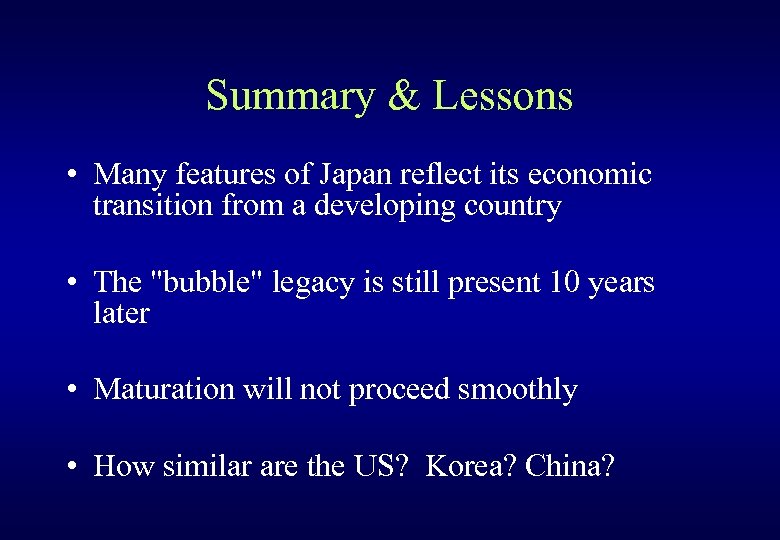 Summary & Lessons

• Many features of Japan reflect its economic transition from a developing country

• The "bubble" legacy is still present 10 years later

• Maturation will not proceed smoothly

• How similar are the US?  Korea? China?